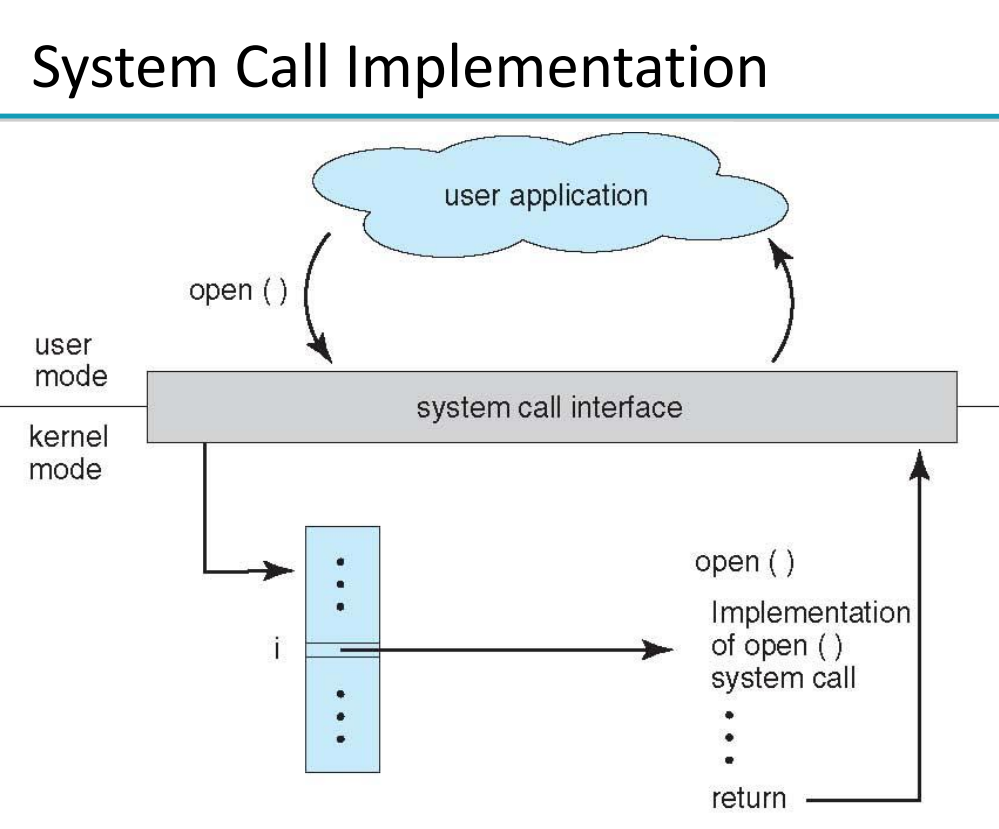 System Call Implementation

user application

open ( )

user mode

system call interface

kernel mode

i

open ( )

Implementation of open ( ) system call

return